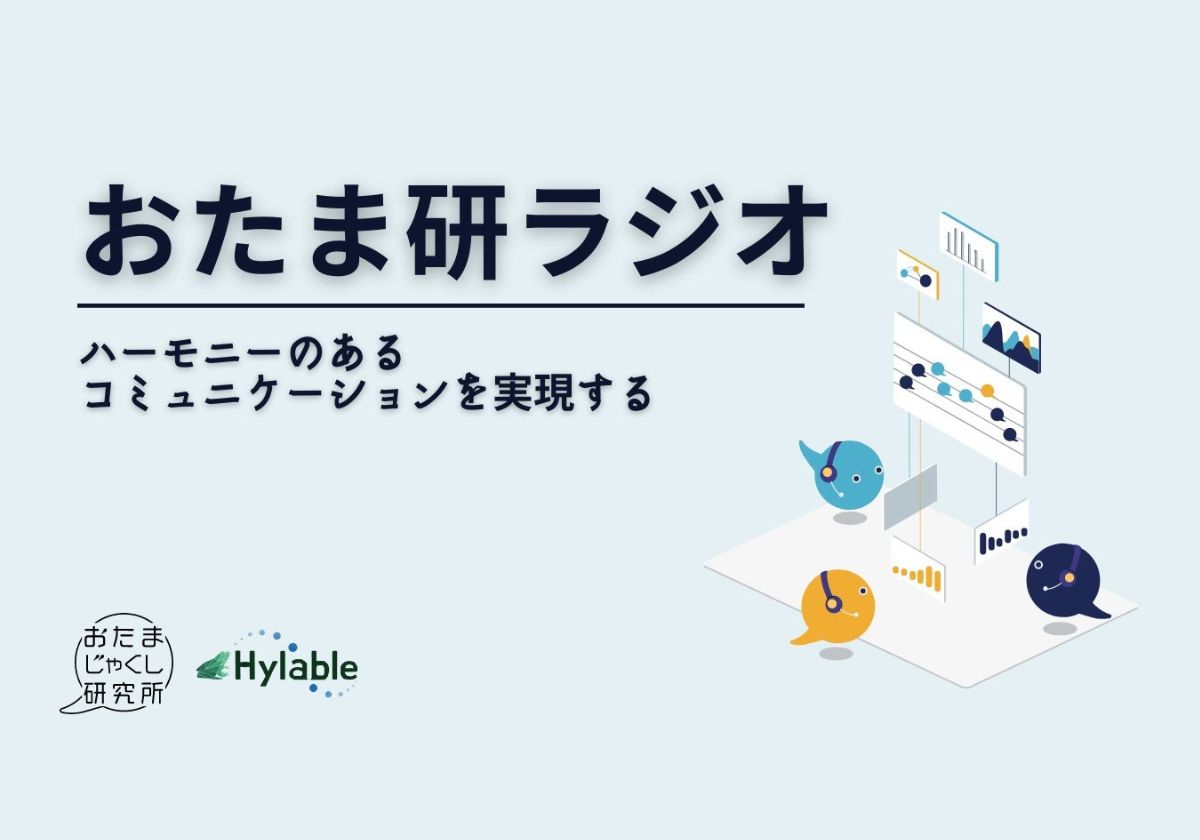 おたま研ラジオ

ハーモニーのある
コミュニケーションを実現する

おたま
じゃくし
研究所

Hylable